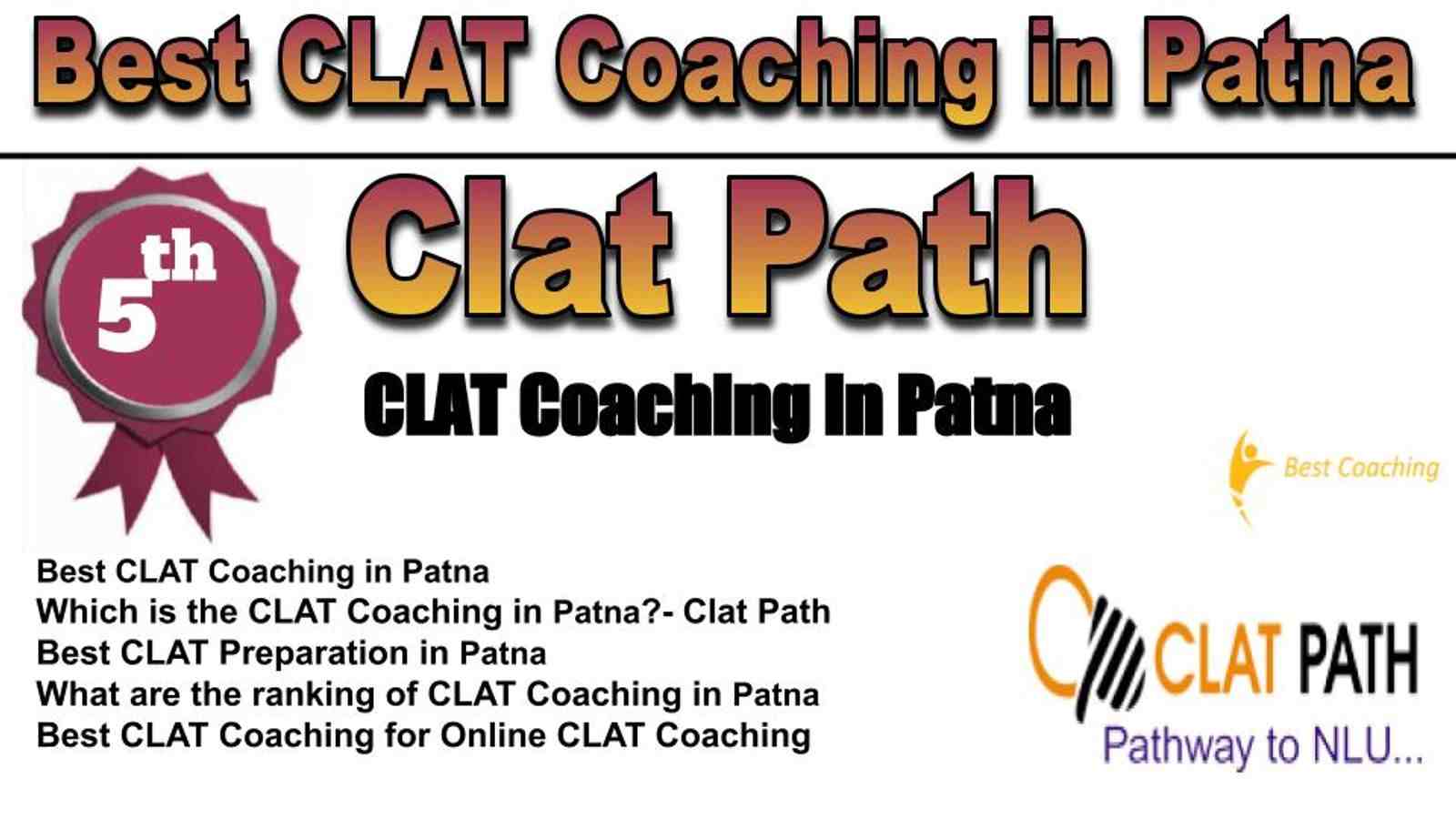 Best CLAT Coaching in Patna

5th

Clat Path

CLAT Coaching In Patna

Best Coaching

Best CLAT Coaching in Patna
Which is the CLAT Coaching in Patna?- Clat Path
Best CLAT Preparation in Patna
What are the ranking of CLAT Coaching in Patna
Best CLAT Coaching for Online CLAT Coaching

CLAT PATH
Pathway to NLU...